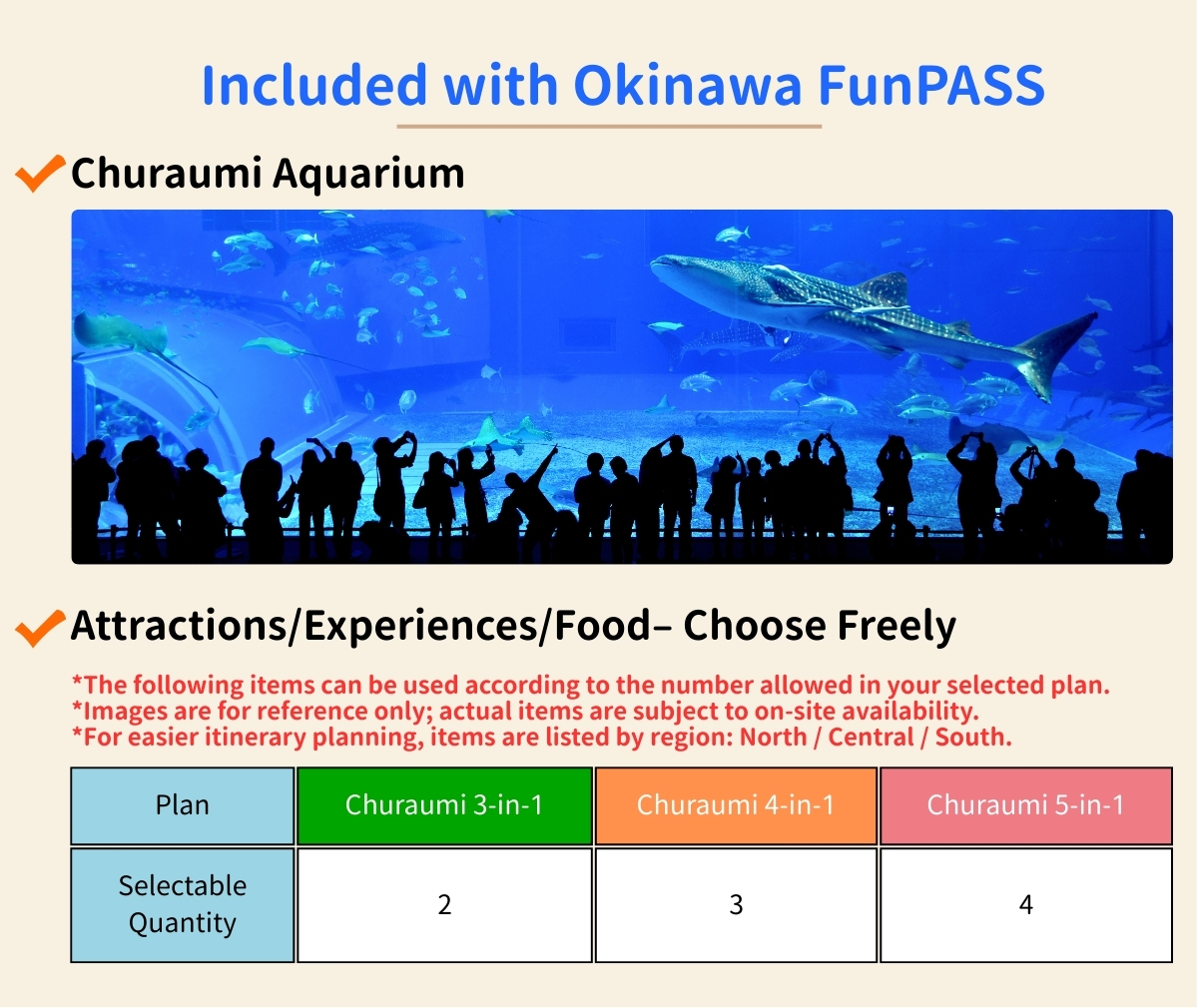 Included with Okinawa FunPASS

Churaumi Aquarium

Attractions/Experiences/Food– Choose Freely

*The following items can be used according to the number allowed in your selected plan.
*Images are for reference only; actual items are subject to on-site availability.
*For easier itinerary planning, items are listed by region: North / Central / South.

| Plan | Churaumi 3-in-1 | Churaumi 4-in-1 | Churaumi 5-in-1 |
|---|---|---|---|
| Selectable Quantity | 2 | 3 | 4 |